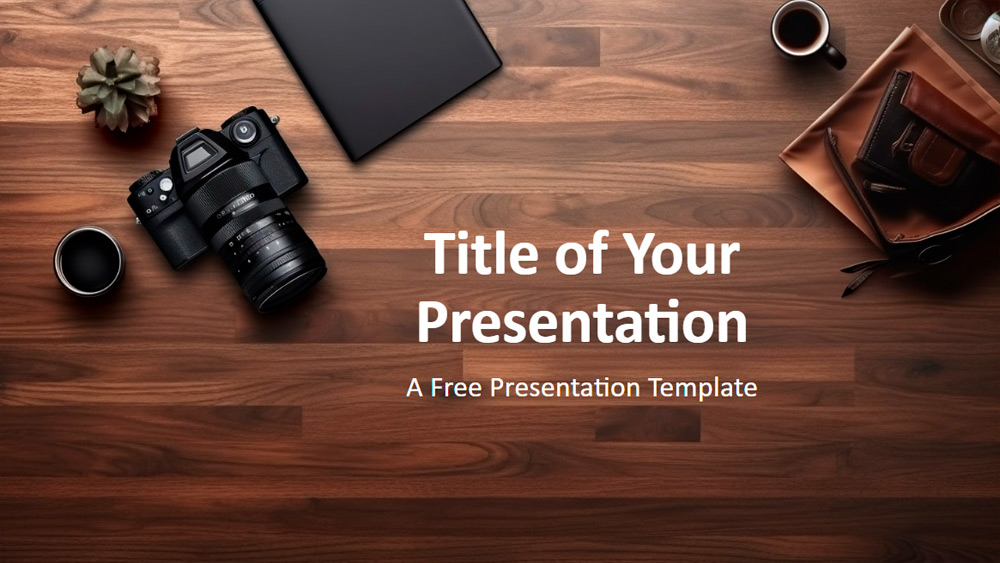 Title of Your Presentation

A Free Presentation Template